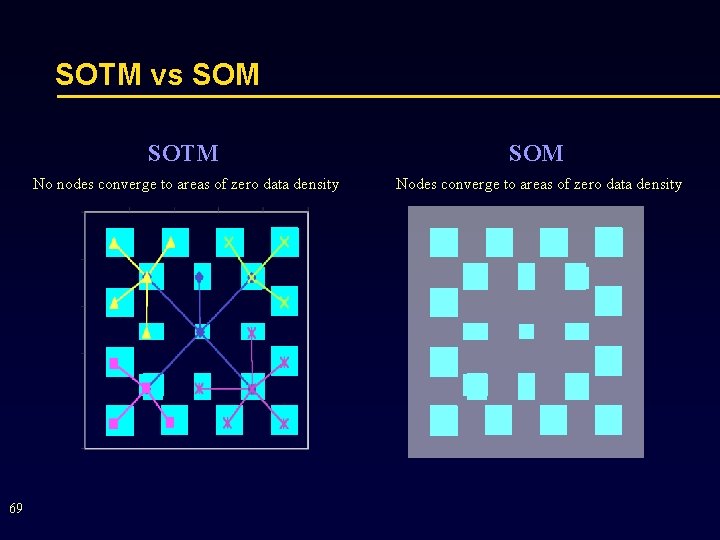 SOTM vs SOM

SOTM

No nodes converge to areas of zero data density

SOM

Nodes converge to areas of zero data density

69